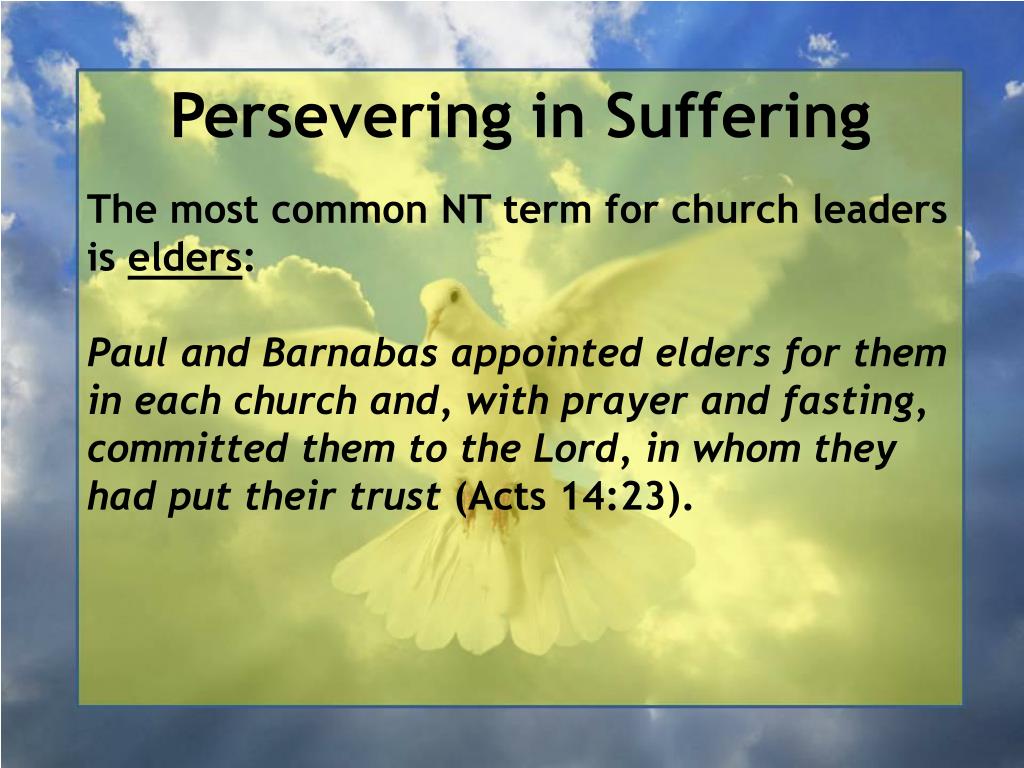 Persevering in Suffering

The most common NT term for church leaders is elders:

Paul and Barnabas appointed elders for them in each church and, with prayer and fasting, committed them to the Lord, in whom they had put their trust (Acts 14:23).